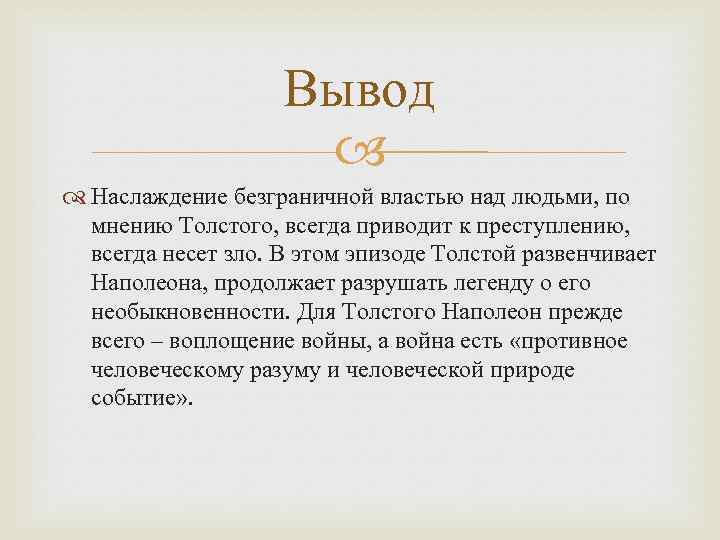 Вывод

Наслаждение безграничной властью над людьми, по мнению Толстого, всегда приводит к преступлению, всегда несет зло. В этом эпизоде Толстой развенчивает Наполеона, продолжает разрушать легенду о его необыкновенности. Для Толстого Наполеон прежде всего – воплощение войны, а война есть «противное человеческому разуму и человеческой природе событие».